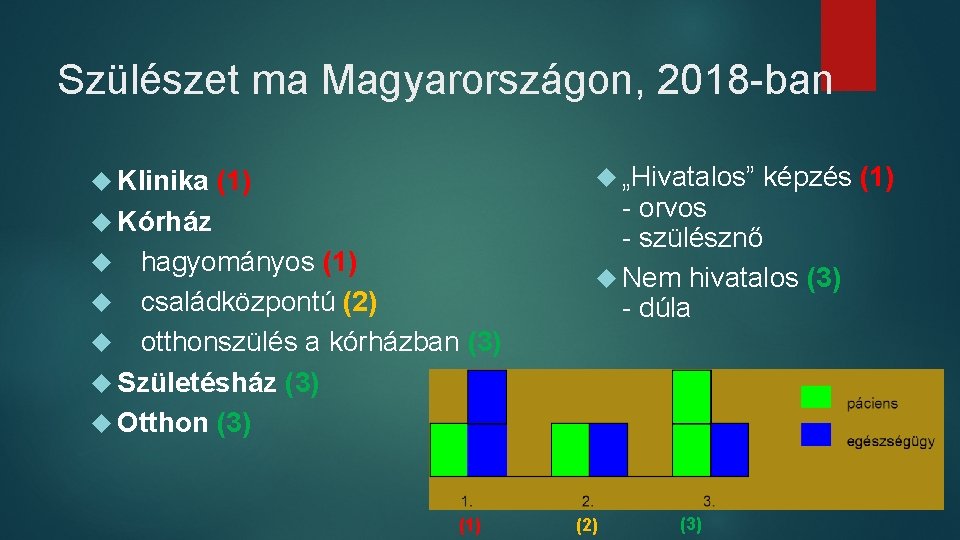 Szülészet ma Magyarországon, 2018-ban

Klinika (1)
Kórház
hagyományos (1)
családközpontú (2)
otthonszülés a kórházban (3)
Születésház (3)
Otthon (3)

„Hivatalos” képzés (1)
- orvos
- szülésznő
Nem hivatalos (3)
- dúla

páciens
egészségügy

1.
2.
3.
(1)
(2)
(3)